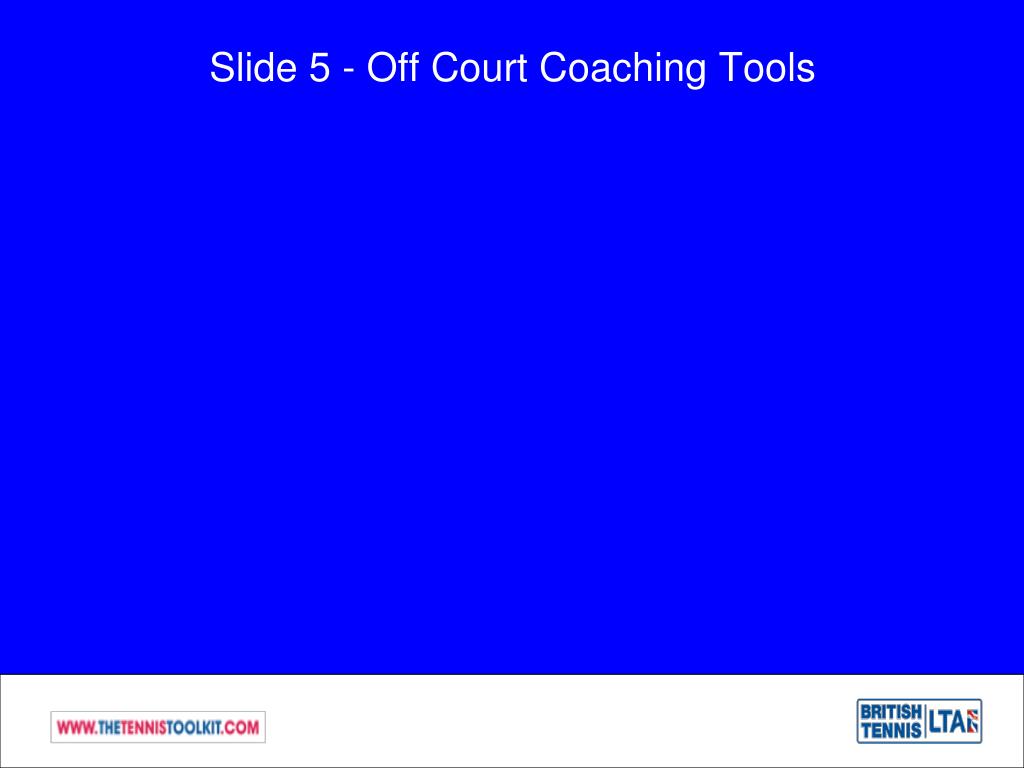 Slide 5 - Off Court Coaching Tools

WWW.THETENNISTOOLKIT.COM

BRITISH TENNIS LTA